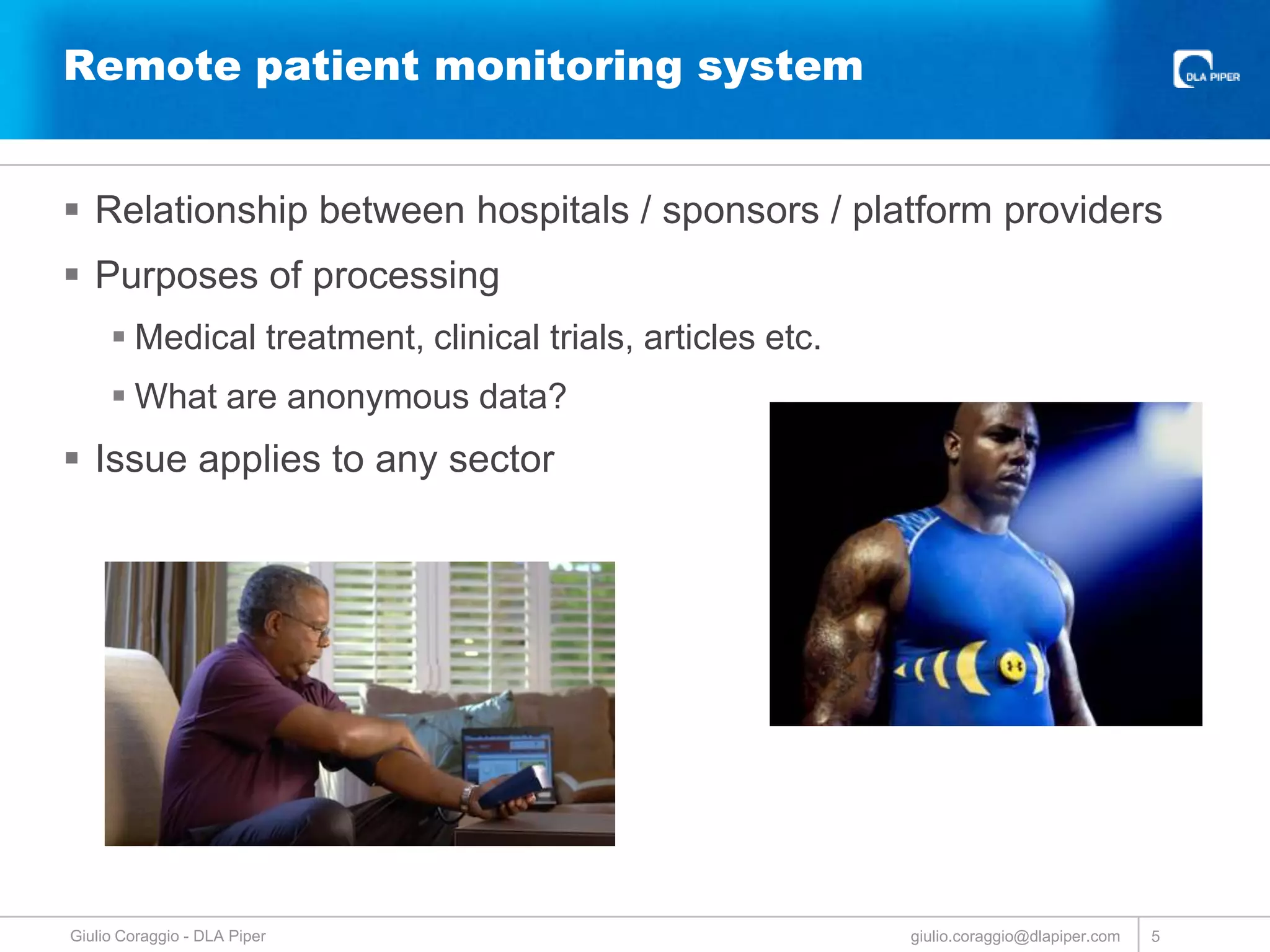 Remote patient monitoring system

DLA PIPER

▪ Relationship between hospitals / sponsors / platform providers

▪ Purposes of processing

▪ Medical treatment, clinical trials, articles etc.

▪ What are anonymous data?

▪ Issue applies to any sector

Giulio Coraggio - DLA Piper

giulio.coraggio@dlapiper.com

5